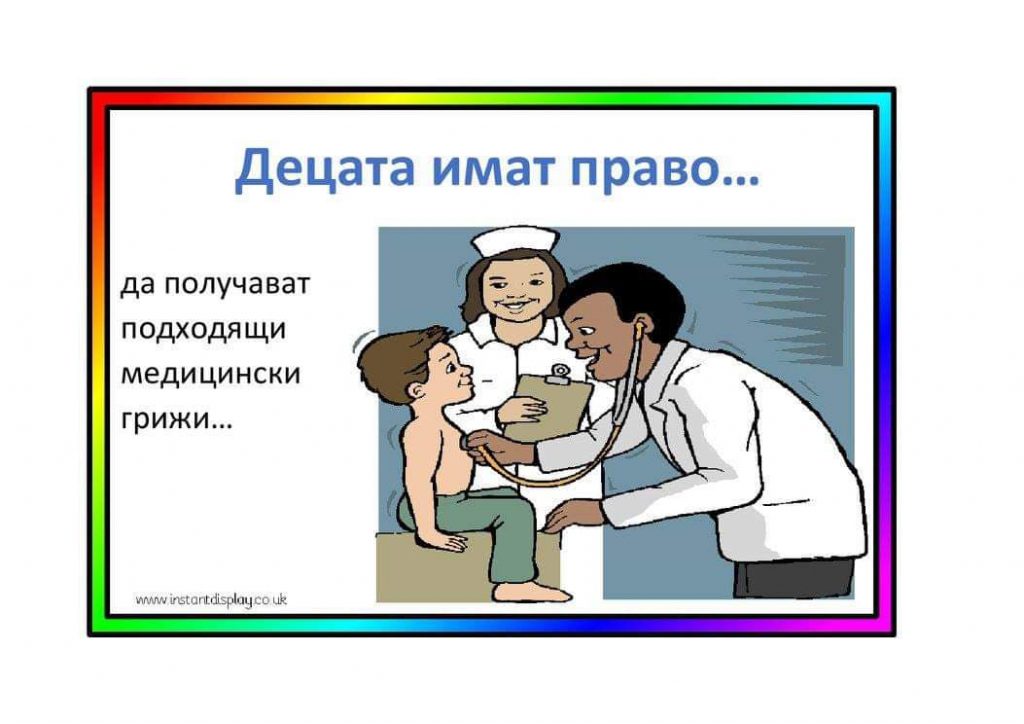 Децата имат право…

да получават подходящи медицински грижи…

www.instantdisplay.co.uk